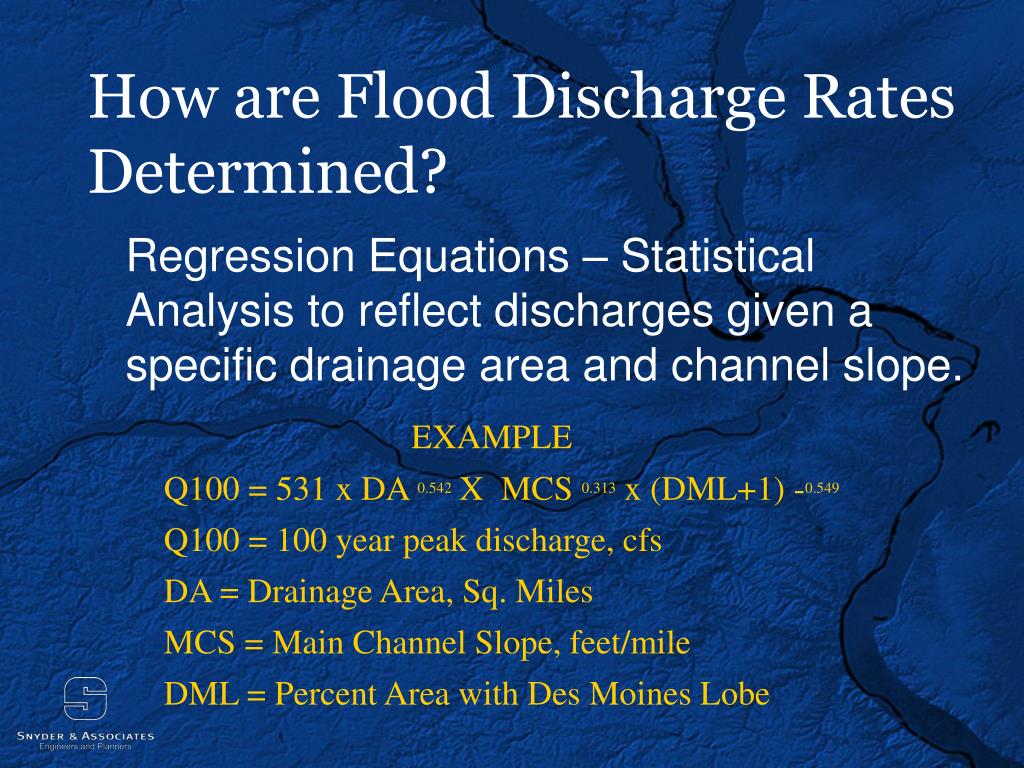 How are Flood Discharge Rates Determined?

Regression Equations – Statistical Analysis to reflect discharges given a specific drainage area and channel slope.

EXAMPLE

Q100 = 531 x DA $^{0.542}$ X MCS $^{0.313}$ x (DML+1) -$^{0.549}$

Q100 = 100 year peak discharge, cfs

DA = Drainage Area, Sq. Miles

MCS = Main Channel Slope, feet/mile

DML = Percent Area with Des Moines Lobe

SNYDER & ASSOCIATES
Engineers and Planners